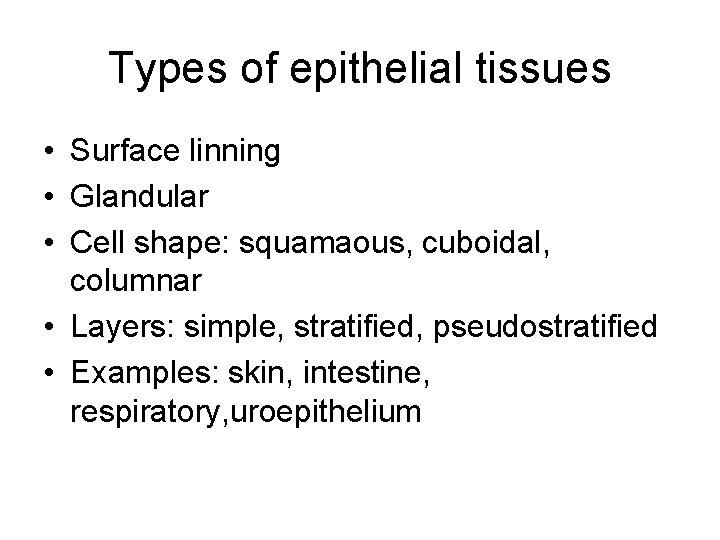 Types of epithelial tissues

• Surface linning
• Glandular
• Cell shape: squamaous, cuboidal, columnar
• Layers: simple, stratified, pseudostratified
• Examples: skin, intestine, respiratory,uroepithelium